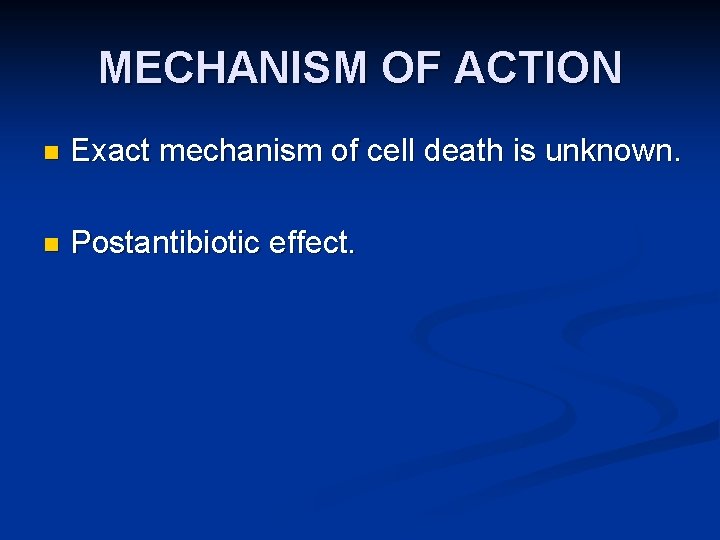 MECHANISM OF ACTION

Exact mechanism of cell death is unknown.

Postantibiotic effect.